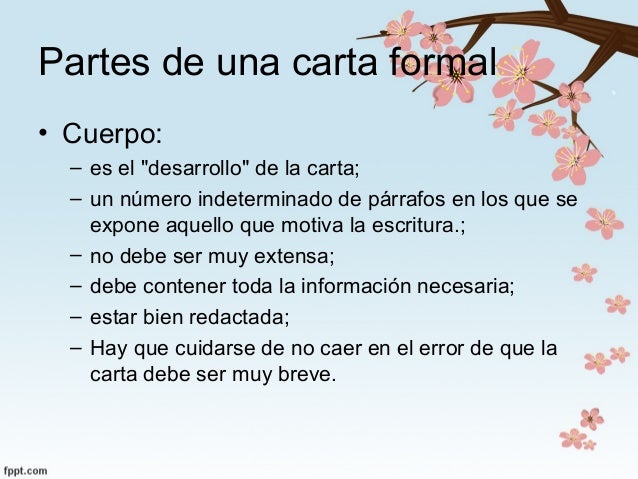 Partes de una carta formal

• Cuerpo:
– es el "desarrollo" de la carta;
– un número indeterminado de párrafos en los que se expone aquello que motiva la escritura.;
– no debe ser muy extensa;
– debe contener toda la información necesaria;
– estar bien redactada;
– Hay que cuidarse de no caer en el error de que la carta debe ser muy breve.

fppt.com